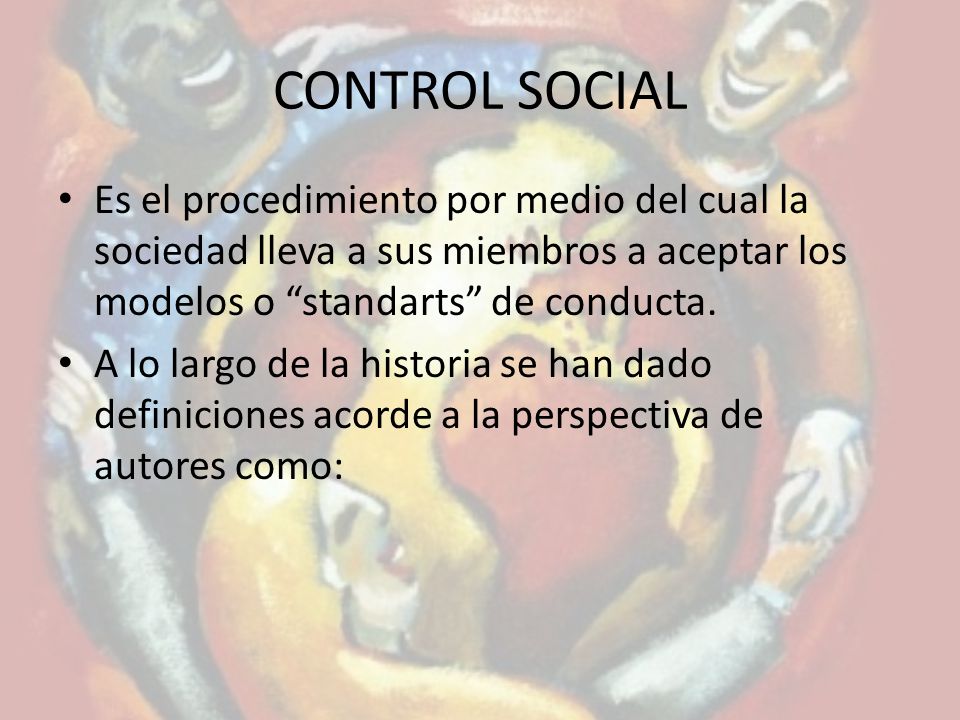 CONTROL SOCIAL

• Es el procedimiento por medio del cual la sociedad lleva a sus miembros a aceptar los modelos o “standarts” de conducta.

• A lo largo de la historia se han dado definiciones acorde a la perspectiva de autores como: